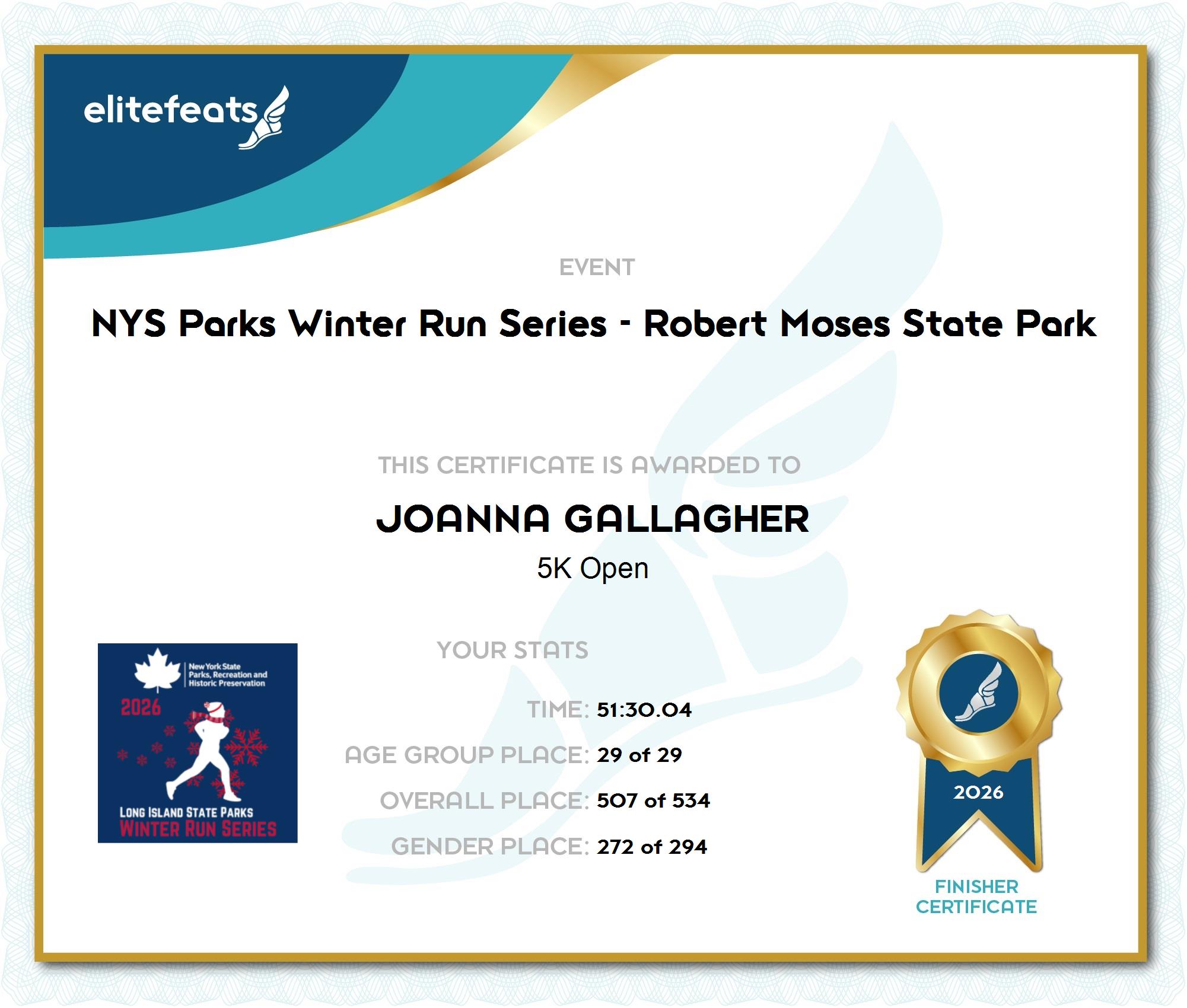 elitefeats

EVENT

NYS Parks Winter Run Series - Robert Moses State Park

THIS CERTIFICATE IS AWARDED TO

JOANNA GALLAGHER

5K Open

New York State Parks, Recreation and Historic Preservation

2026

LONG ISLAND STATE PARKS WINTER RUN SERIES

YOUR STATS

TIME: 51:30.04

AGE GROUP PLACE: 29 of 29

OVERALL PLACE: 507 of 534

GENDER PLACE: 272 of 294

2026

FINISHER CERTIFICATE